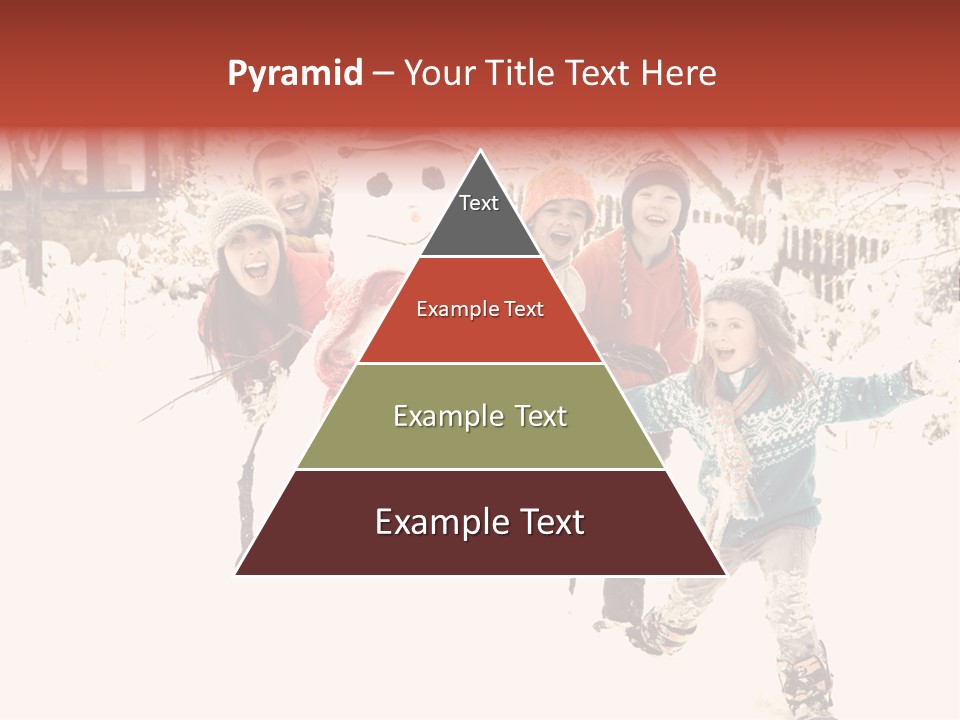 Pyramid – Your Title Text Here

Text

Example Text

Example Text

Example Text